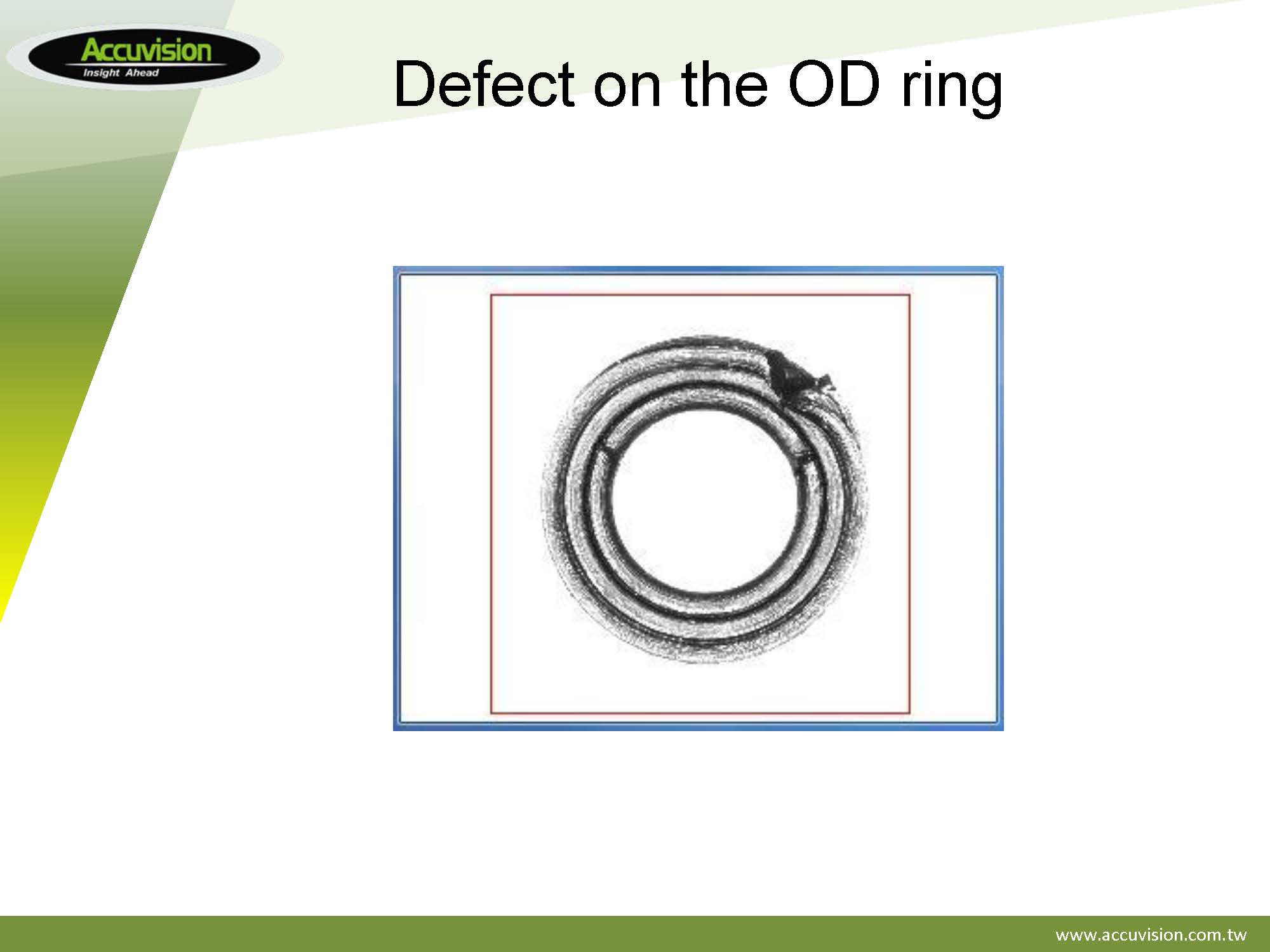 Accuvision
Insight Ahead

Defect on the OD ring

www.accuvision.com.tw